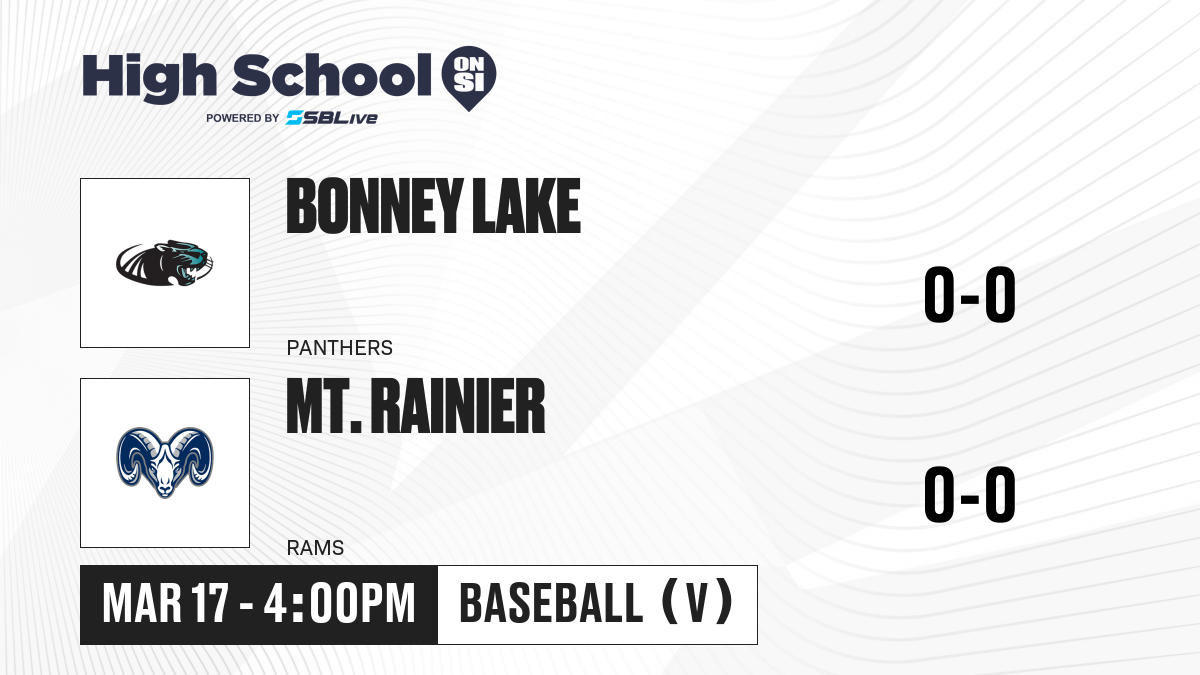 High School ON SI
POWERED BY SBLive

BONNEY LAKE
PANTHERS
0-0

MT. RAINIER
RAMS
0-0

MAR 17 - 4:00PM
BASEBALL (V)